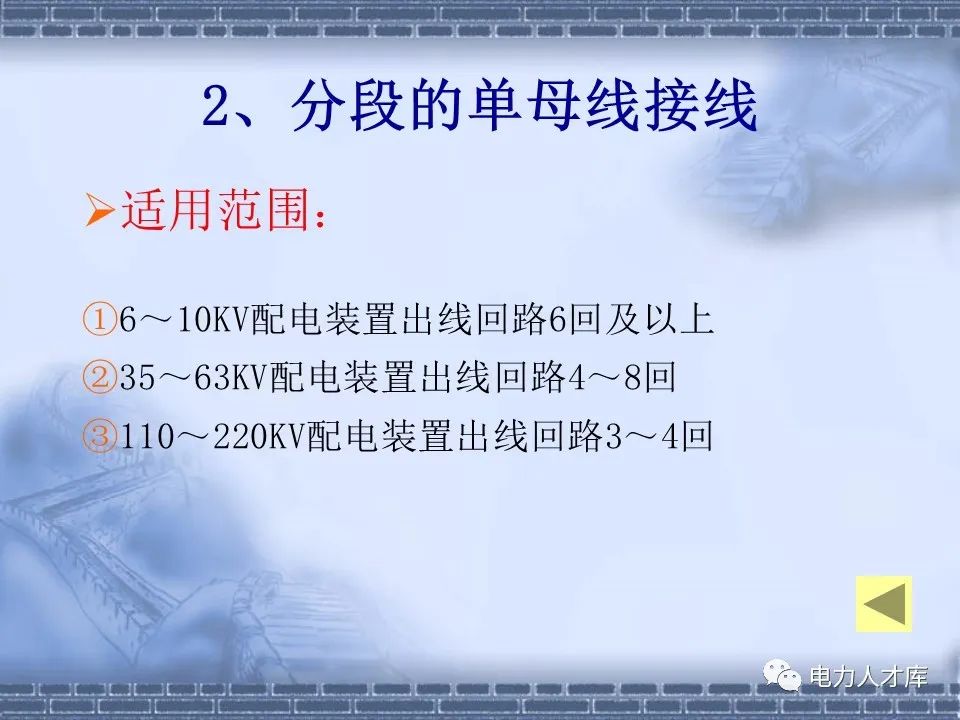 2、分段的单母线接线

➢适用范围：

①6～10KV配电装置出线回路6回及以上
②35～63KV配电装置出线回路4～8回
③110～220KV配电装置出线回路3～4回

电力人才库